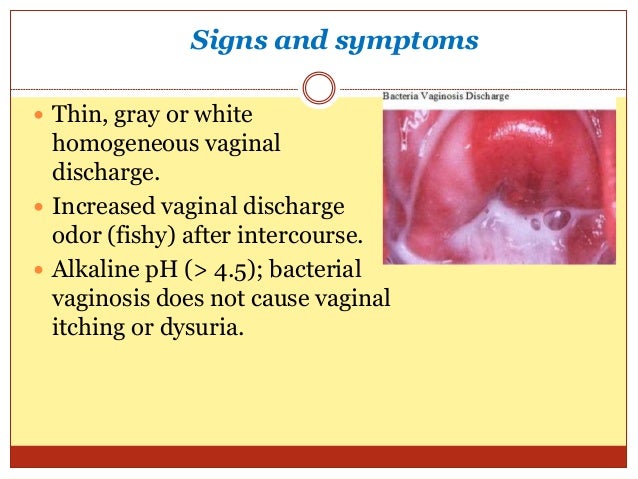 Signs and symptoms

Bacteria Vaginosis Discharge

- Thin, gray or white homogeneous vaginal discharge.
- Increased vaginal discharge odor (fishy) after intercourse.
- Alkaline pH (> 4.5); bacterial vaginosis does not cause vaginal itching or dysuria.